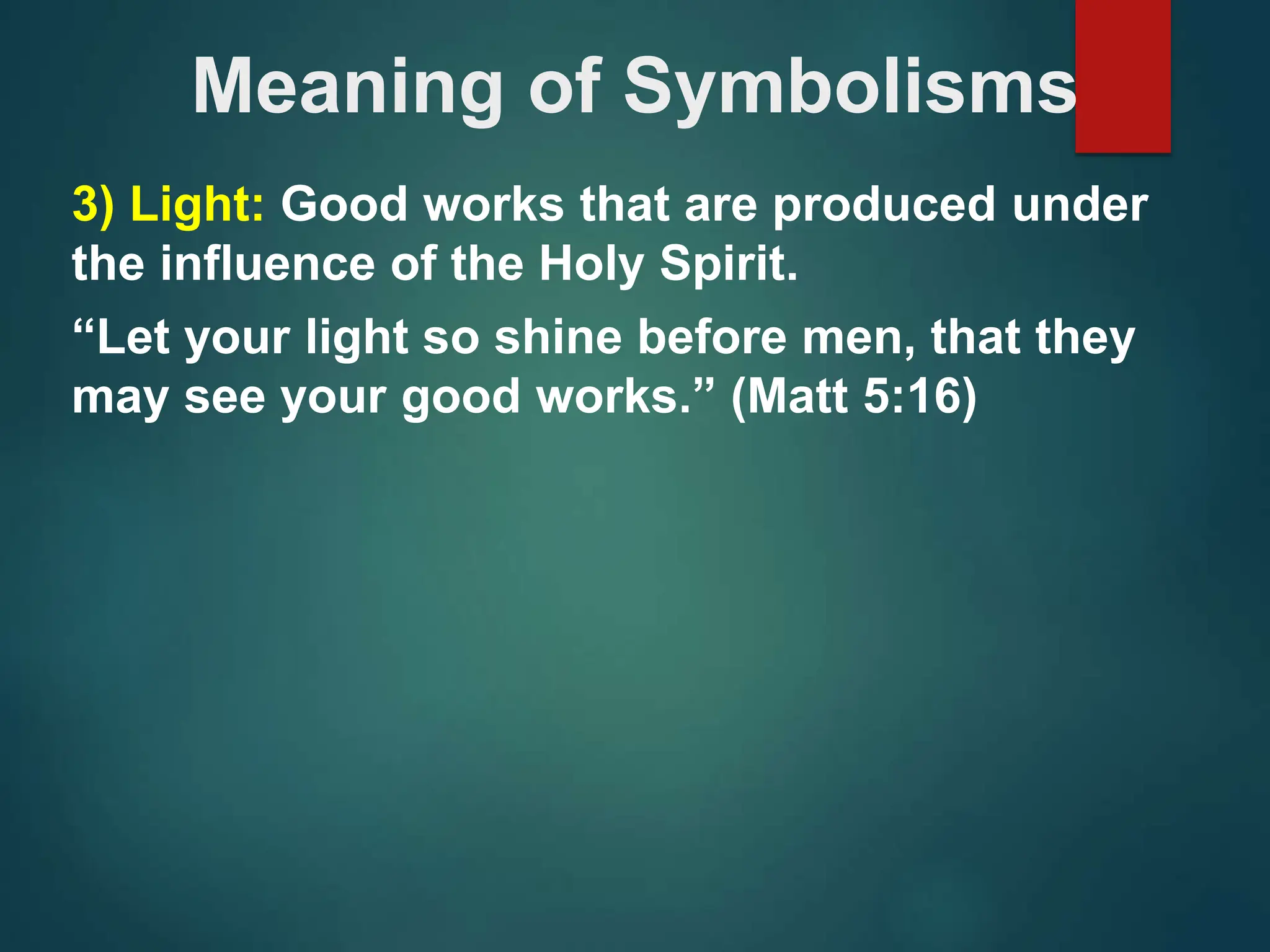 Meaning of Symbolisms

3) Light: Good works that are produced under the influence of the Holy Spirit.

“Let your light so shine before men, that they may see your good works.” (Matt 5:16)